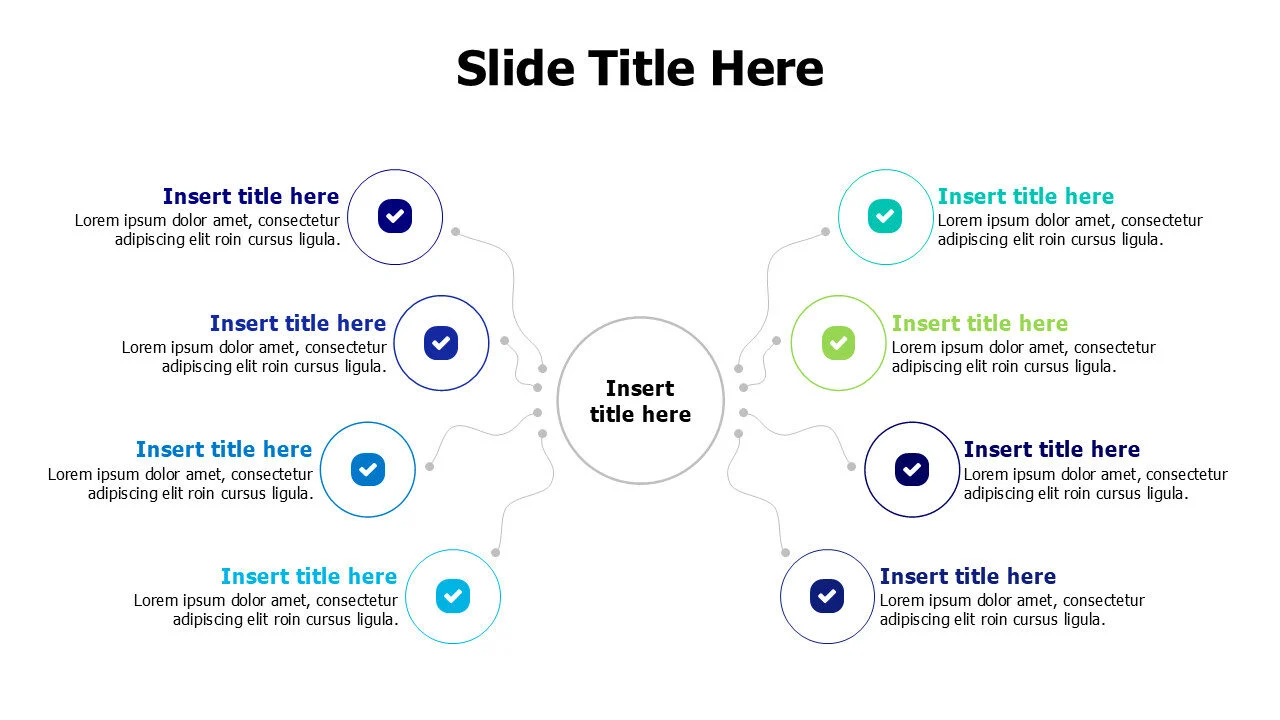 Slide Title Here

Insert title here
Lorem ipsum dolor amet, consectetur adipiscing elit roin cursus ligula.

Insert title here
Lorem ipsum dolor amet, consectetur adipiscing elit roin cursus ligula.

Insert title here
Lorem ipsum dolor amet, consectetur adipiscing elit roin cursus ligula.

Insert title here
Lorem ipsum dolor amet, consectetur adipiscing elit roin cursus ligula.

Insert title here

Insert title here
Lorem ipsum dolor amet, consectetur adipiscing elit roin cursus ligula.

Insert title here
Lorem ipsum dolor amet, consectetur adipiscing elit roin cursus ligula.

Insert title here
Lorem ipsum dolor amet, consectetur adipiscing elit roin cursus ligula.

Insert title here
Lorem ipsum dolor amet, consectetur adipiscing elit roin cursus ligula.